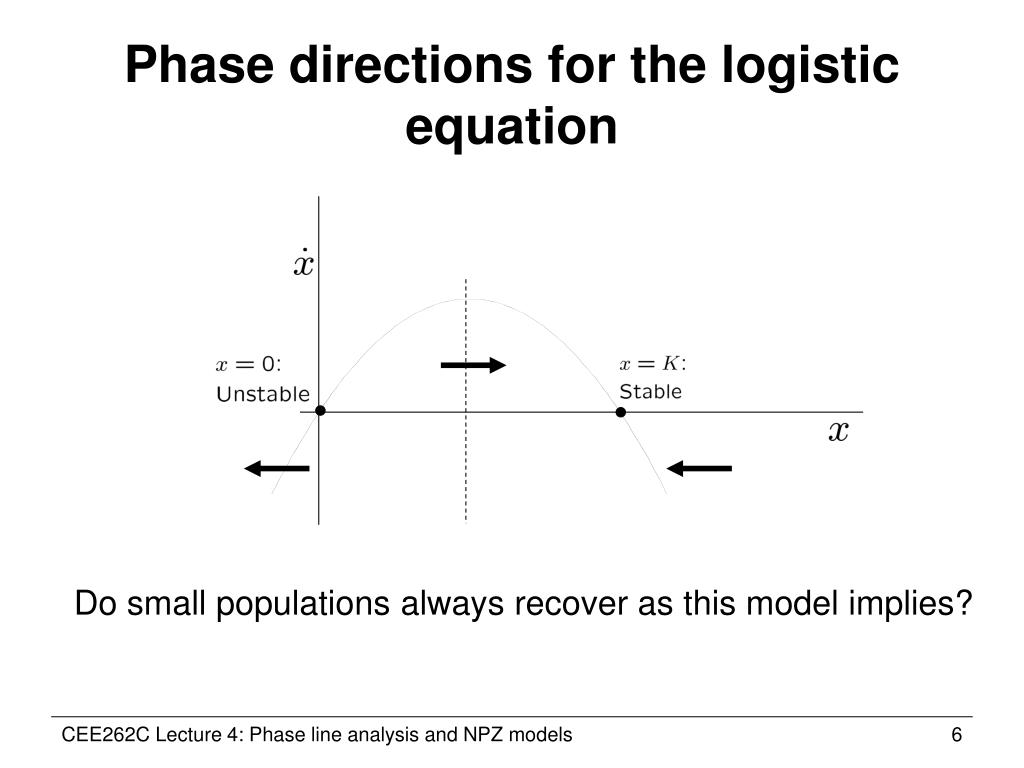 Phase directions for the logistic equation

$\dot{x}$

$x = 0$:
Unstable

$x = K$:
Stable

$x$

Do small populations always recover as this model implies?

CEE262C Lecture 4: Phase line analysis and NPZ models

6